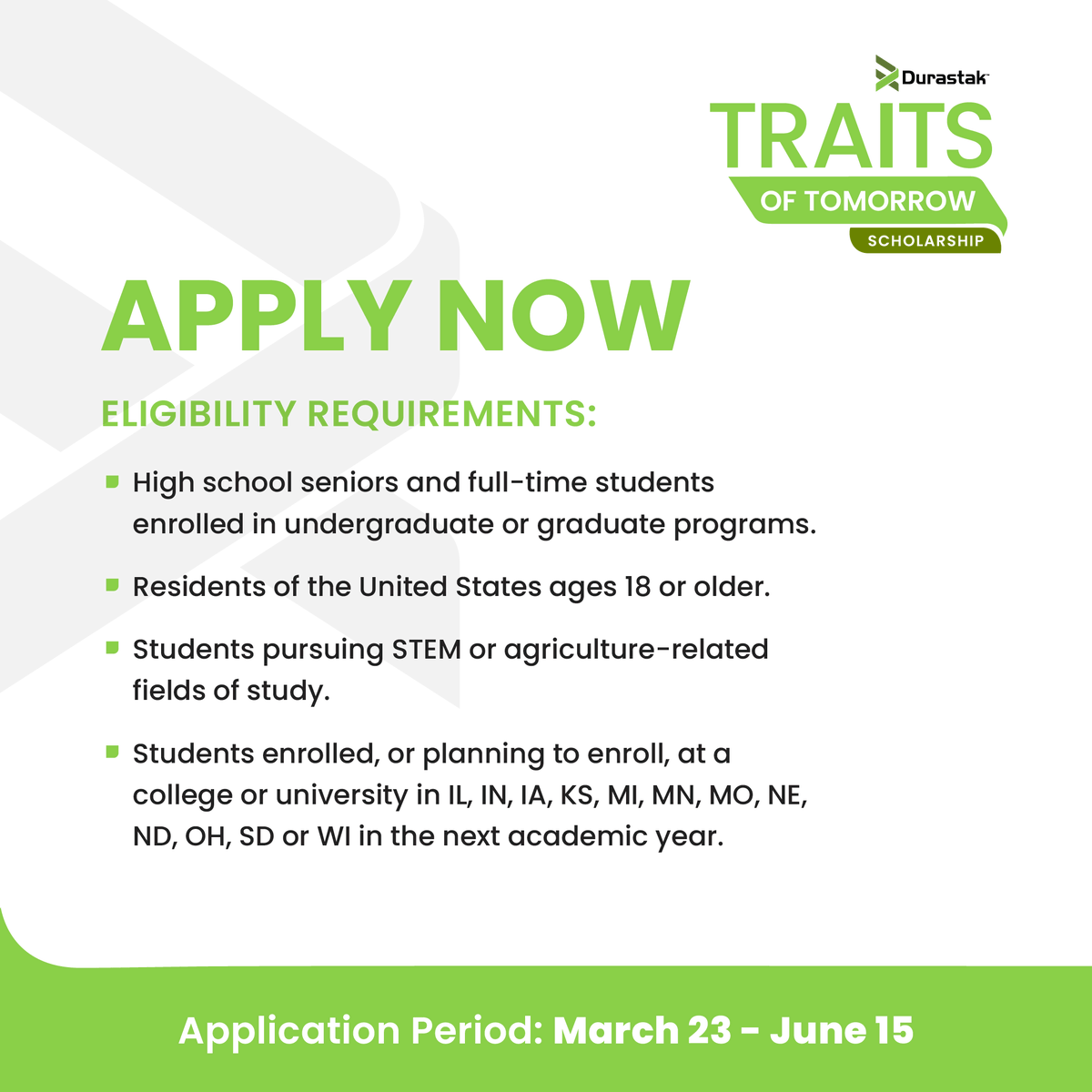 Durastak™

TRAITS
OF TOMORROW
SCHOLARSHIP

APPLY NOW

ELIGIBILITY REQUIREMENTS:

High school seniors and full-time students enrolled in undergraduate or graduate programs.

Residents of the United States ages 18 or older.

Students pursuing STEM or agriculture-related fields of study.

Students enrolled, or planning to enroll, at a college or university in IL, IN, IA, KS, MI, MN, MO, NE, ND, OH, SD or WI in the next academic year.

Application Period: March 23 - June 15